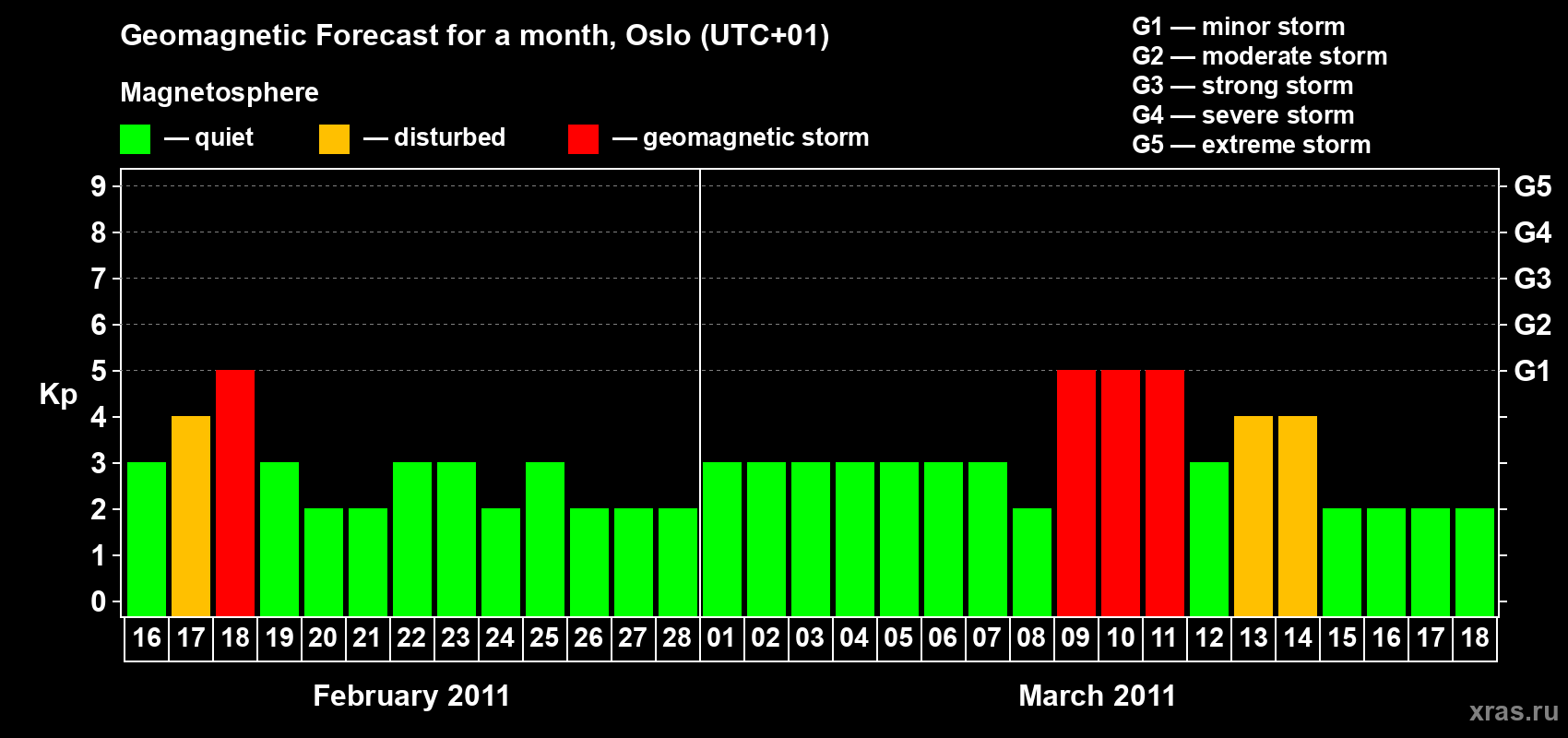 Geomagnetic Forecast for a month, Oslo (UTC+01)

Magnetosphere

— quiet — disturbed — geomagnetic storm

G1 — minor storm
G2 — moderate storm
G3 — strong storm
G4 — severe storm
G5 — extreme storm

Kp

9
8
7
6
5
4
3
2
1
0

G5
G4
G3
G2
G1

16 17 18 19 20 21 22 23 24 25 26 27 28 01 02 03 04 05 06 07 08 09 10 11 12 13 14 15 16 17 18

February 2011

March 2011

xras.ru